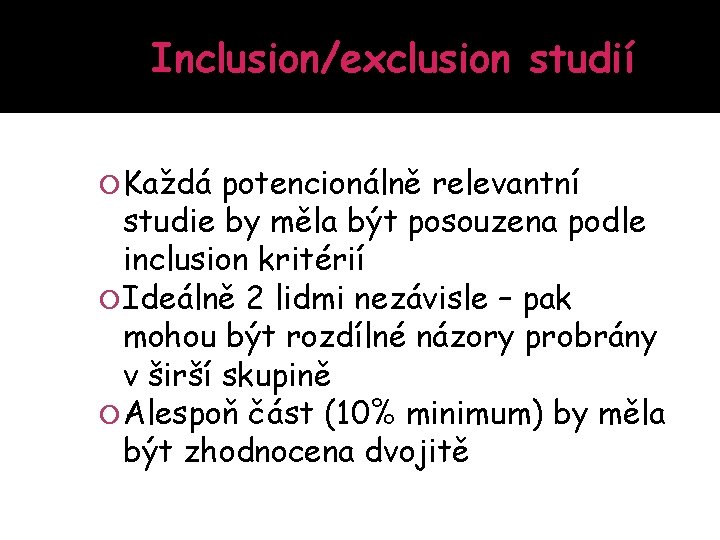 Inclusion/exclusion studií

Každá potencionálně relevantní studie by měla být posouzena podle inclusion kritérií

Ideálně 2 lidmi nezávisle – pak mohou být rozdílné názory probrány v širší skupině

Alespoň část (10% minimum) by měla být zhodnocena dvojitě